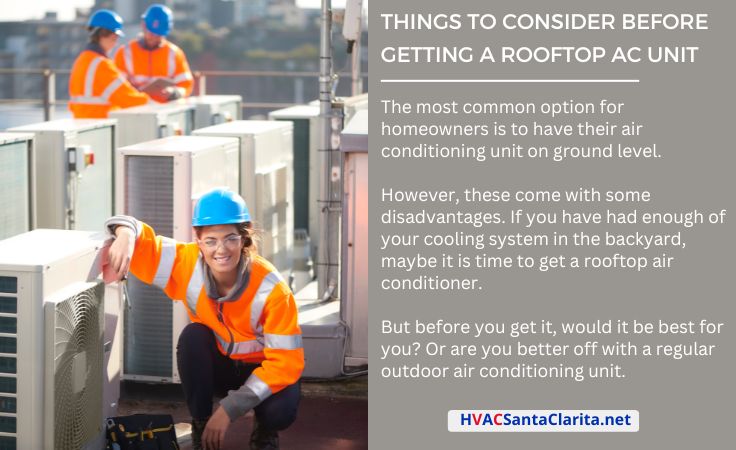 THINGS TO CONSIDER BEFORE GETTING A ROOFTOP AC UNIT

The most common option for homeowners is to have their air conditioning unit on ground level.

However, these come with some disadvantages. If you have had enough of your cooling system in the backyard, maybe it is time to get a rooftop air conditioner.

But before you get it, would it be best for you? Or are you better off with a regular outdoor air conditioning unit.

HVACSantaClarita.net